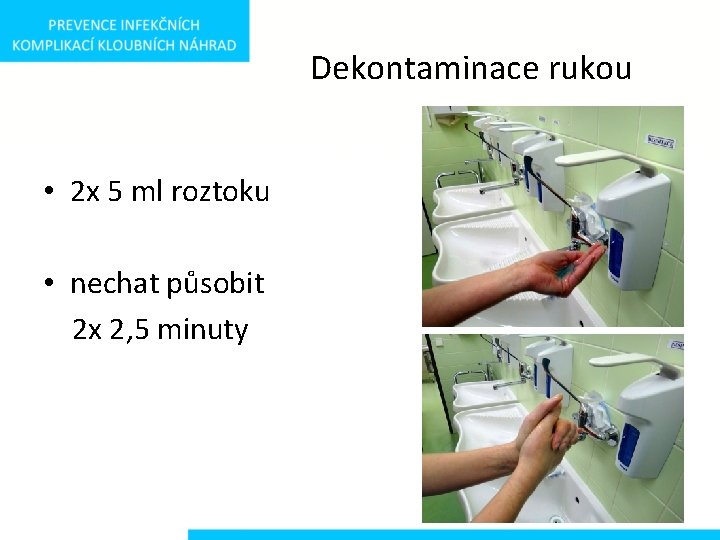 PREVENCE INFEKČNÍCH KOMPLIKACÍ KLOUBNÍCH NÁHRAD

Dekontaminace rukou

• 2x 5 ml roztoku

• nechat působit
2x 2,5 minuty